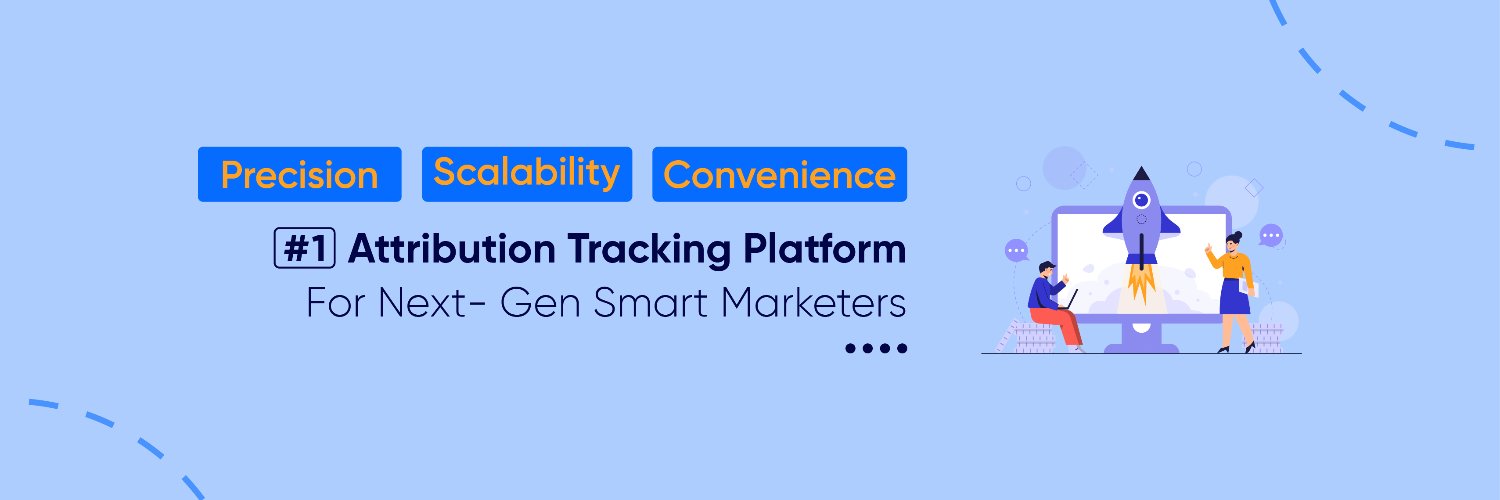 Precision Scalability Convenience

#1 Attribution Tracking Platform
For Next- Gen Smart Marketers